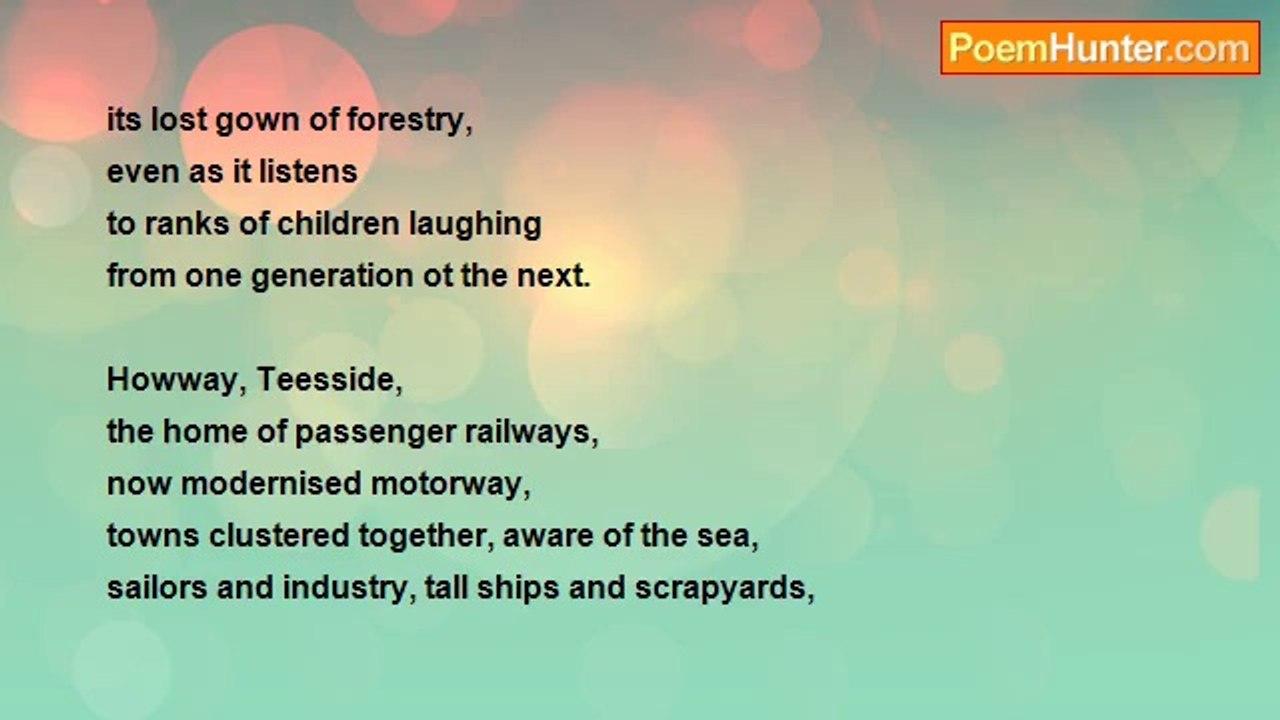 PoemHunter.com

its lost gown of forestry,
even as it listens
to ranks of children laughing
from one generation ot the next.

Howway, Teesside,
the home of passenger railways,
now modernised motorway,
towns clustered together, aware of the sea,
sailors and industry, tall ships and scrapyards,